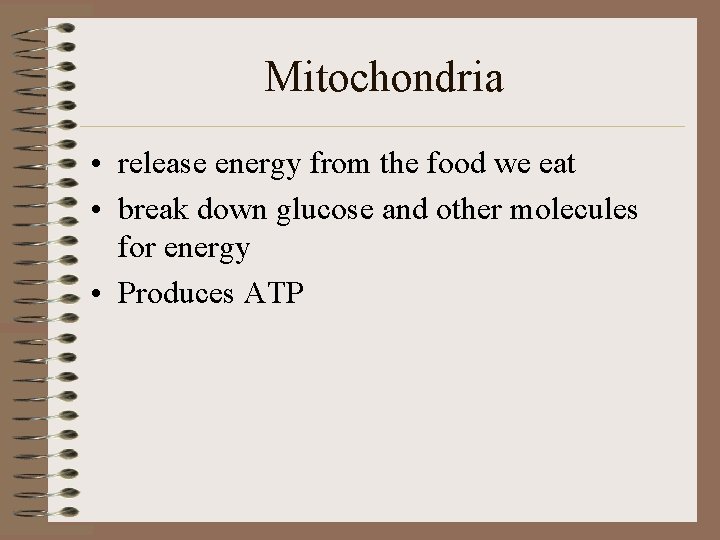 Mitochondria

• release energy from the food we eat
• break down glucose and other molecules for energy
• Produces ATP